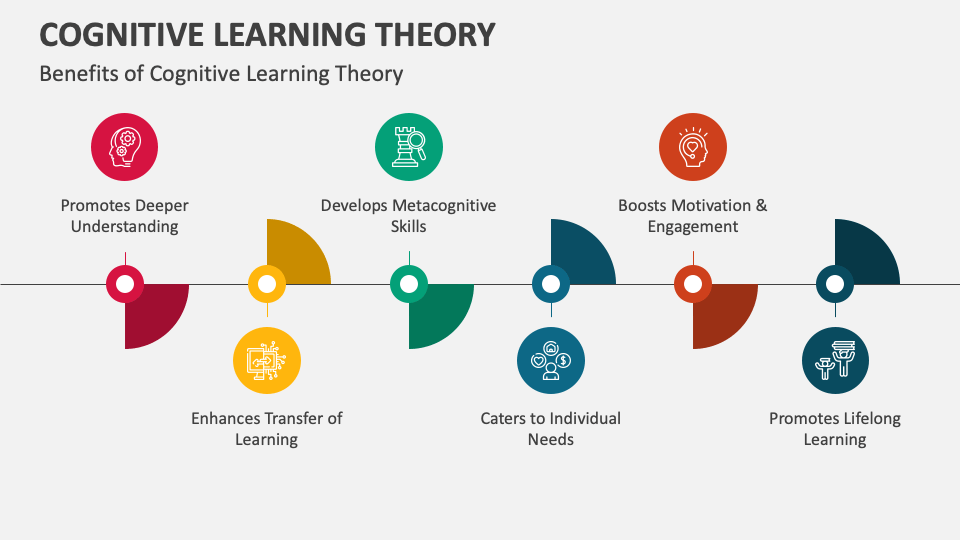 COGNITIVE LEARNING THEORY

Benefits of Cognitive Learning Theory

Promotes Deeper Understanding

Enhances Transfer of Learning

Develops Metacognitive Skills

Caters to Individual Needs

Boosts Motivation & Engagement

Promotes Lifelong Learning